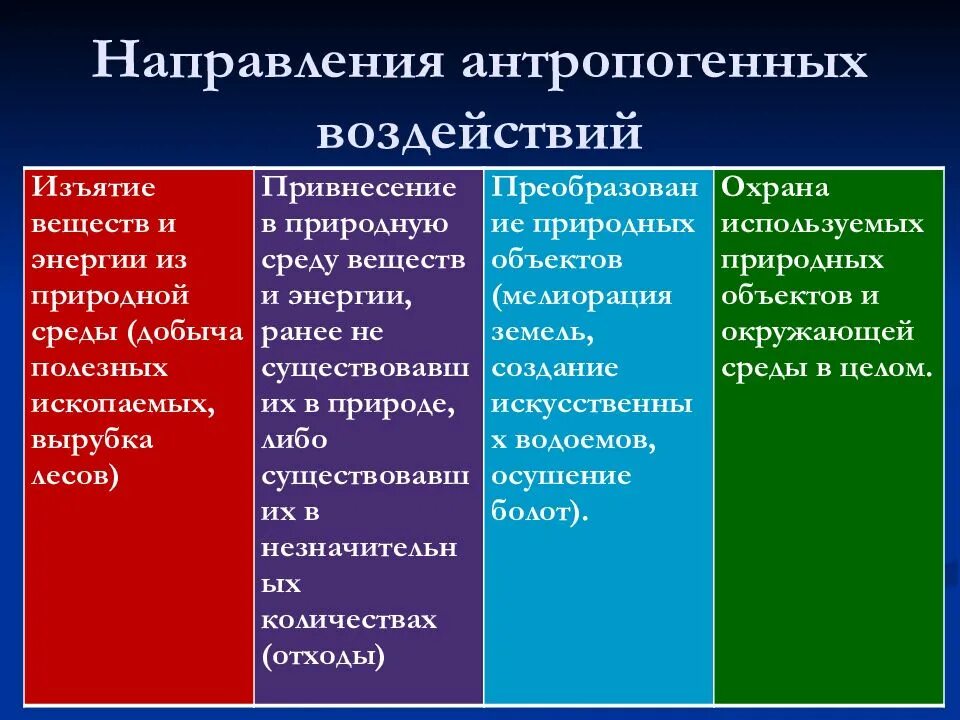 Направления антропогенных воздействий

| Изъятие веществ и энергии из природной среды (добыча полезных ископаемых, вырубка лесов) | Привнесение в природную среду веществ и энергии, ранее не существовавших в природе, либо существовавших в незначительных количествах (отходы) | Преобразование природных объектов (мелиорация земель, создание искусственных водоемов, осушение болот). | Охрана используемых природных объектов и окружающей среды в целом. |
|---|---|---|---|